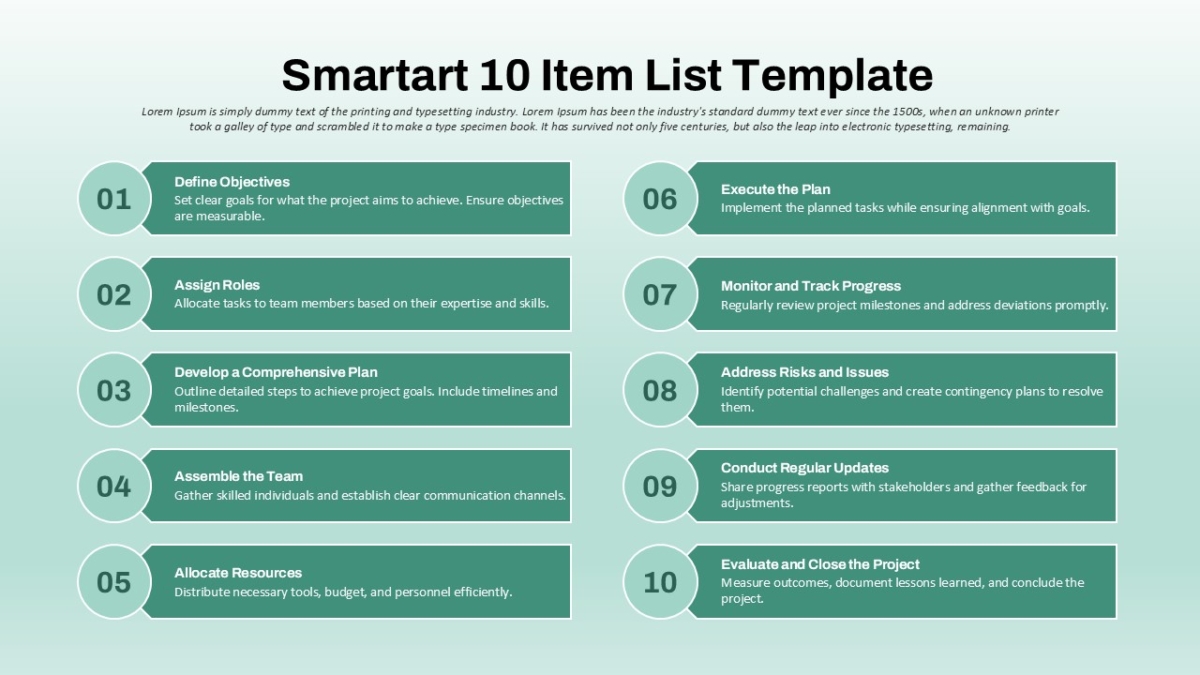 Smartart 10 Item List Template

Lorem Ipsum is simply dummy text of the printing and typesetting industry. Lorem Ipsum has been the industry's standard dummy text ever since the 1500s, when an unknown printer took a galley of type and scrambled it to make a type specimen book. It has survived not only five centuries, but also the leap into electronic typesetting, remaining.

01
Define Objectives
Set clear goals for what the project aims to achieve. Ensure objectives are measurable.

02
Assign Roles
Allocate tasks to team members based on their expertise and skills.

03
Develop a Comprehensive Plan
Outline detailed steps to achieve project goals. Include timelines and milestones.

04
Assemble the Team
Gather skilled individuals and establish clear communication channels.

05
Allocate Resources
Distribute necessary tools, budget, and personnel efficiently.

06
Execute the Plan
Implement the planned tasks while ensuring alignment with goals.

07
Monitor and Track Progress
Regularly review project milestones and address deviations promptly.

08
Address Risks and Issues
Identify potential challenges and create contingency plans to resolve them.

09
Conduct Regular Updates
Share progress reports with stakeholders and gather feedback for adjustments.

10
Evaluate and Close the Project
Measure outcomes, document lessons learned, and conclude the project.